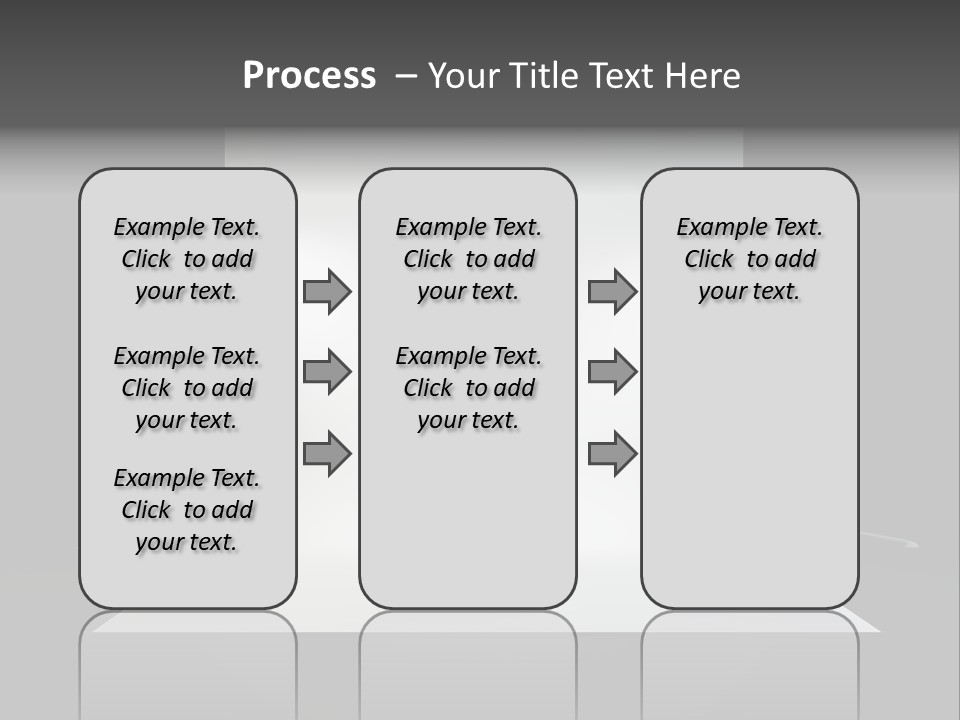 Process – Your Title Text Here

Example Text. Click to add your text.

Example Text. Click to add your text.

Example Text. Click to add your text.

Example Text. Click to add your text.

Example Text. Click to add your text.

Example Text. Click to add your text.